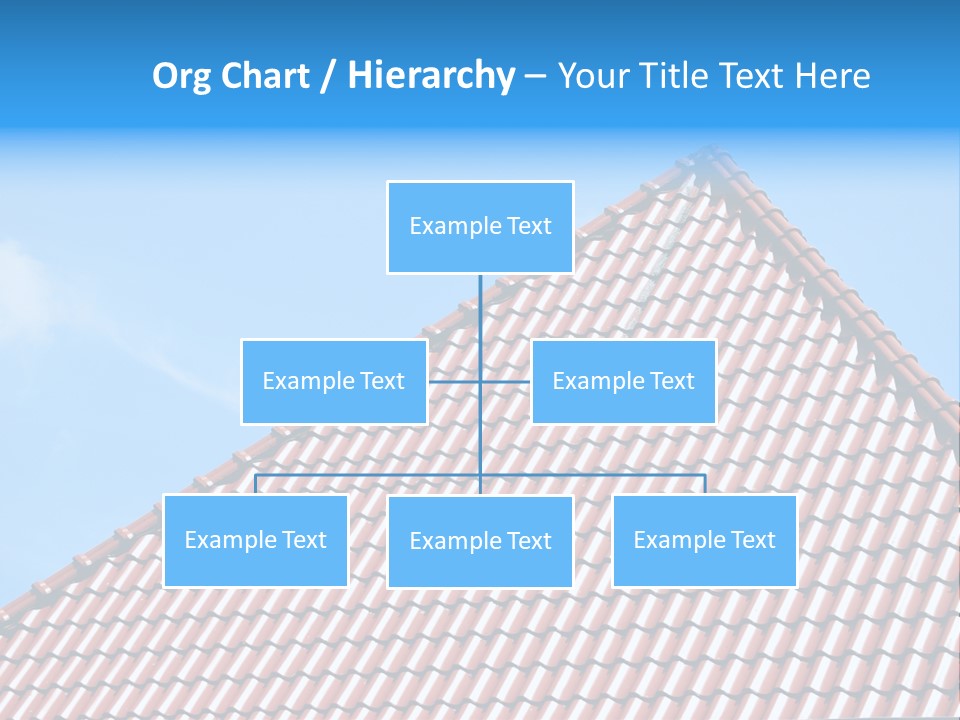 Org Chart / Hierarchy – Your Title Text Here

Example Text

Example Text

Example Text

Example Text

Example Text

Example Text